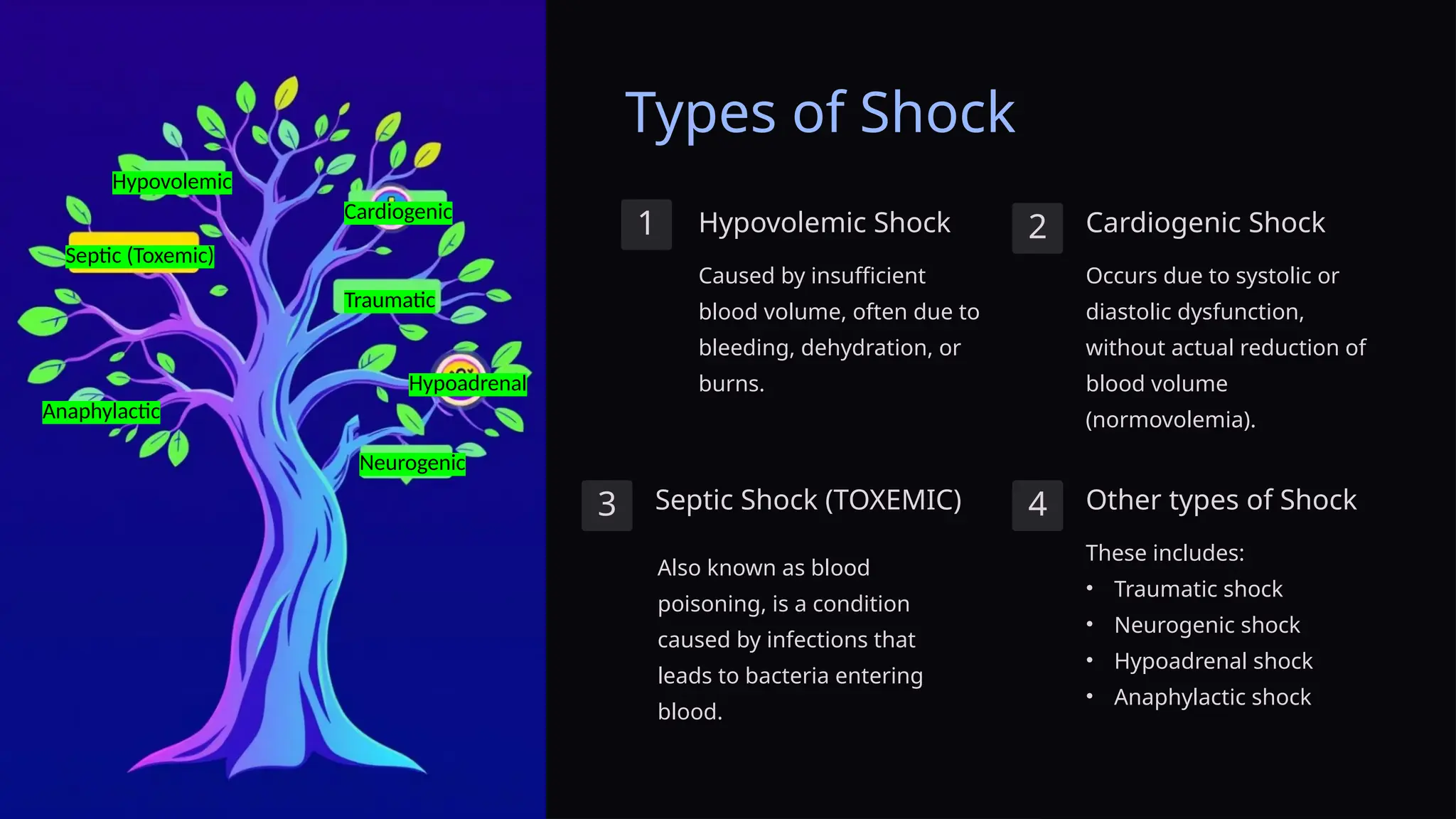 Hypovolemic
Cardiogenic
Septic (Toxemic)
Traumatic
Hypoadrenal
Anaphylactic
Neurogenic

Types of Shock

1 Hypovolemic Shock

Caused by insufficient blood volume, often due to bleeding, dehydration, or burns.

2 Cardiogenic Shock

Occurs due to systolic or diastolic dysfunction, without actual reduction of blood volume (normovolemia).

3 Septic Shock (TOXEMIC)

Also known as blood poisoning, is a condition caused by infections that leads to bacteria entering blood.

4 Other types of Shock

These includes:
• Traumatic shock
• Neurogenic shock
• Hypoadrenal shock
• Anaphylactic shock